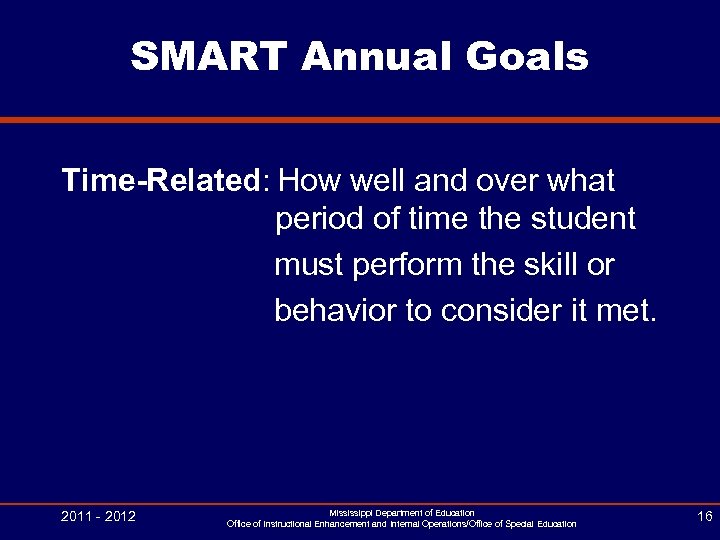 SMART Annual Goals

Time-Related: How well and over what period of time the student must perform the skill or behavior to consider it met.

2011 - 2012

Mississippi Department of Education
Office of Instructional Enhancement and Internal Operations/Office of Special Education

16